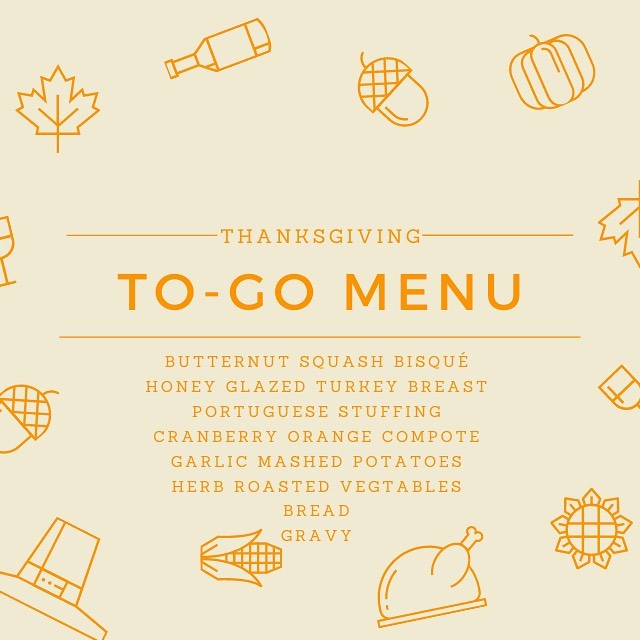 THANKSGIVING

TO-GO MENU

BUTTERNUT SQUASH BISQUÉ
HONEY GLAZED TURKEY BREAST
PORTUGUESE STUFFING
CRANBERRY ORANGE COMPOTE
GARLIC MASHED POTATOES
HERB ROASTED VEGTABLES
BREAD
GRAVY